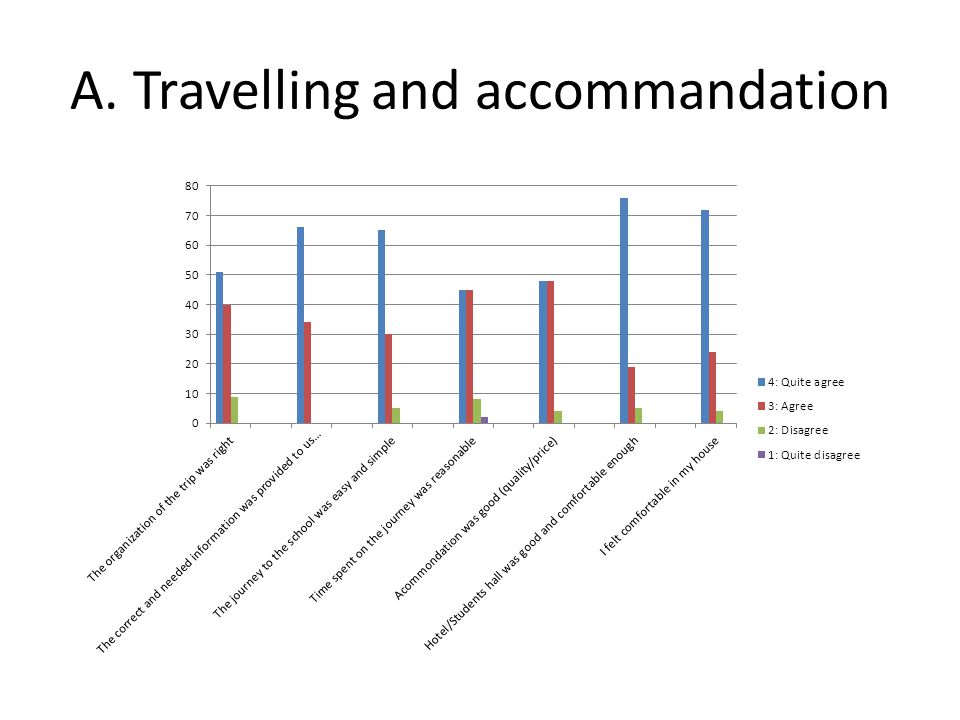 A. Travelling and accommandation

80
70
60
50
40
30
20
10
0

The organization of the trip was right
The correct and needed information was provided to us...
The journey to the school was easy and simple
Time spent on the journey was reasonable
Acommondation was good (quality/price)
Hotel/Students hall was good and comfortable enough
I felt comfortable in my house

4: Quite agree
3: Agree
2: Disagree
1: Quite disagree